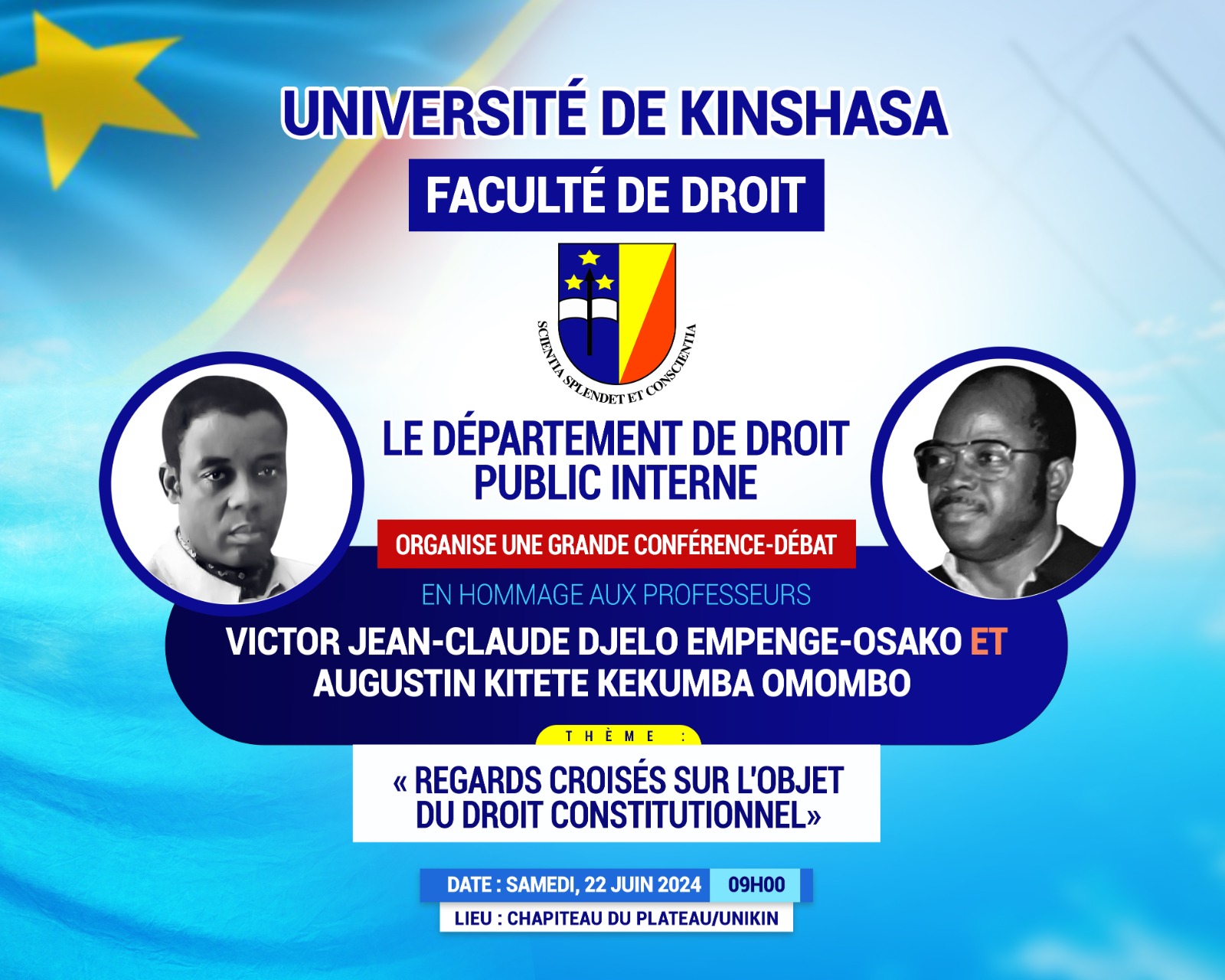 UNIVERSITÉ DE KINSHASA

FACULTÉ DE DROIT

SCIENTIA SPLENDET ET CONSCIENTIA

LE DÉPARTEMENT DE DROIT PUBLIC INTERNE

ORGANISE UNE GRANDE CONFÉRENCE-DÉBAT

EN HOMMAGE AUX PROFESSEURS

VICTOR JEAN-CLAUDE DJELO EMPENGE-OSAKO ET AUGUSTIN KITETE KEKUMBA OMOMBO

THÈME :

« REGARDS CROISÉS SUR L'OBJET DU DROIT CONSTITUTIONNEL»

DATE : SAMEDI, 22 JUIN 2024 09H00

LIEU : CHAPITEAU DU PLATEAU/UNIKIN